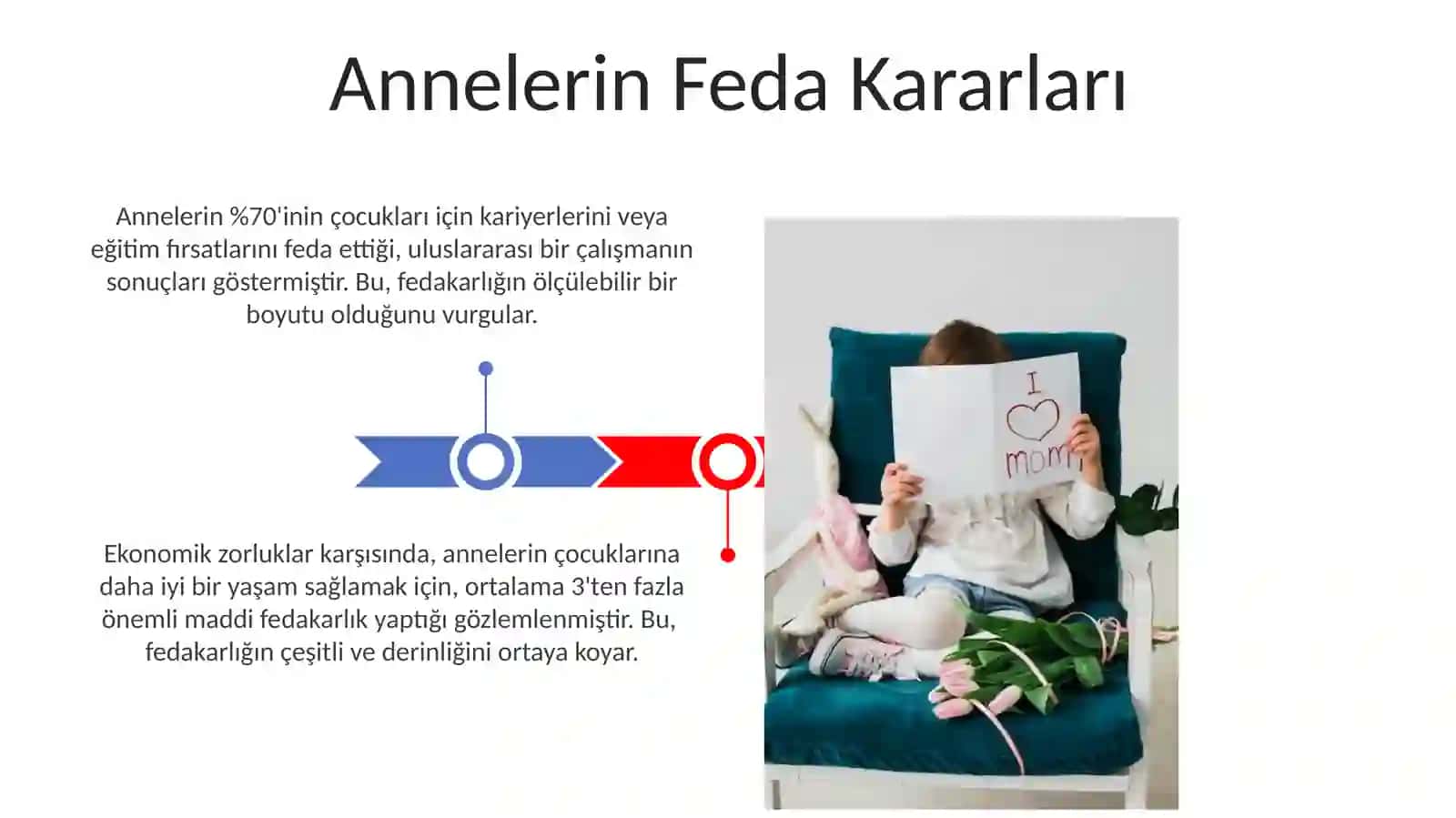 Annelerin Feda Kararları

Annelerin %70'inin çocukları için kariyerlerini veya eğitim fırsatlarını feda ettiği, uluslararası bir çalışmanın sonuçları göstermiştir. Bu, fedakarlığın ölçülebilir bir boyutu olduğunu vurgular.

Ekonomik zorluklar karşısında, annelerin çocuklarına daha iyi bir yaşam sağlamak için, ortalama 3'ten fazla önemli maddi fedakarlık yaptığı gözlemlenmiştir. Bu, fedakarlığın çeşitli ve derinliğini ortaya koyar.

I mom